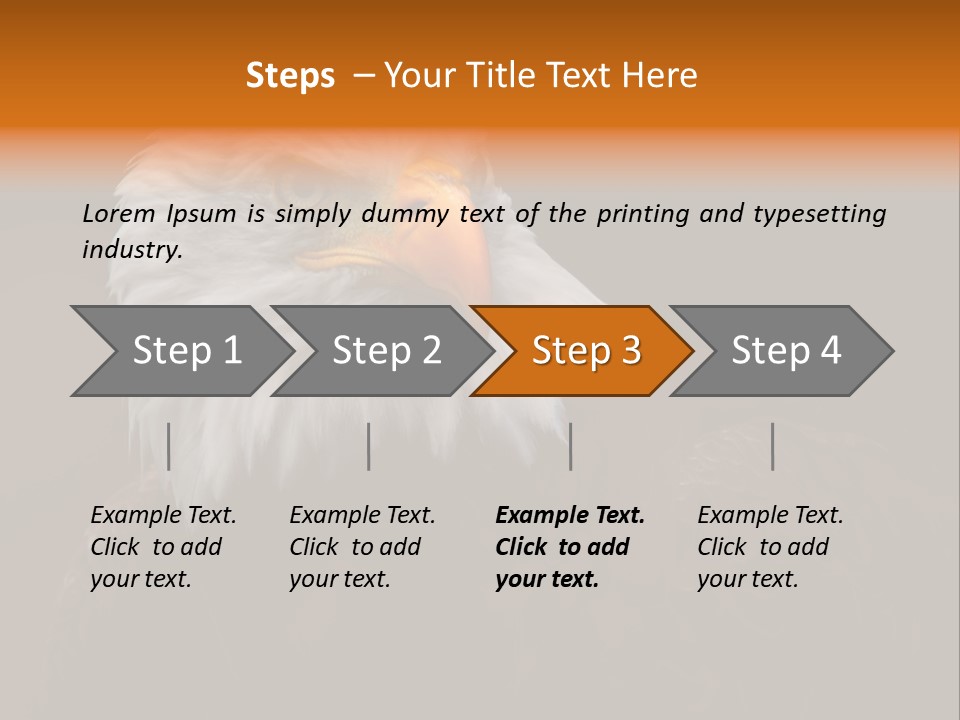 Steps – Your Title Text Here

Lorem Ipsum is simply dummy text of the printing and typesetting industry.

Step 1

Step 2

Step 3

Step 4

Example Text. Click to add your text.

Example Text. Click to add your text.

Example Text. Click to add your text.

Example Text. Click to add your text.